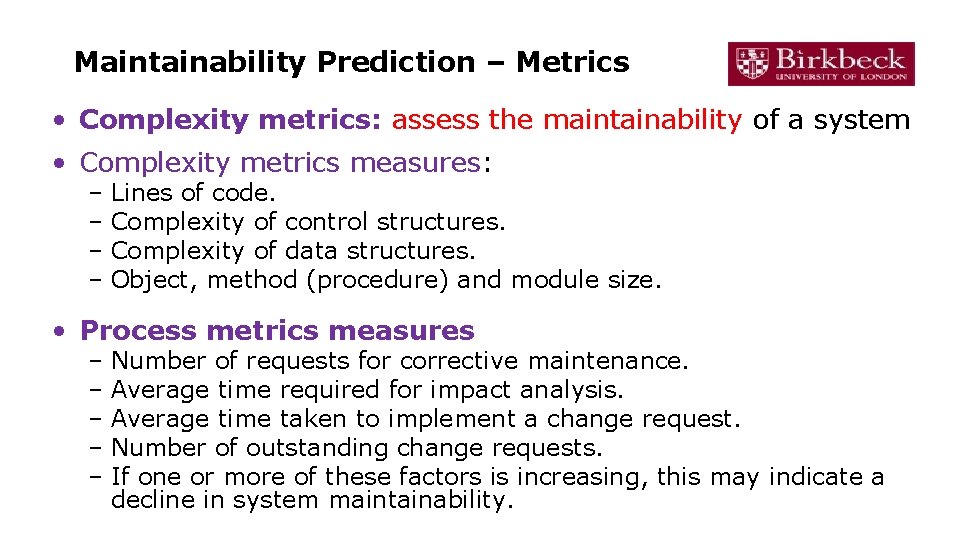 Maintainability Prediction – Metrics

Birkbeck
UNIVERSITY OF LONDON

• Complexity metrics: assess the maintainability of a system
• Complexity metrics measures:
– Lines of code.
– Complexity of control structures.
– Complexity of data structures.
– Object, method (procedure) and module size.

• Process metrics measures
– Number of requests for corrective maintenance.
– Average time required for impact analysis.
– Average time taken to implement a change request.
– Number of outstanding change requests.
– If one or more of these factors is increasing, this may indicate a decline in system maintainability.